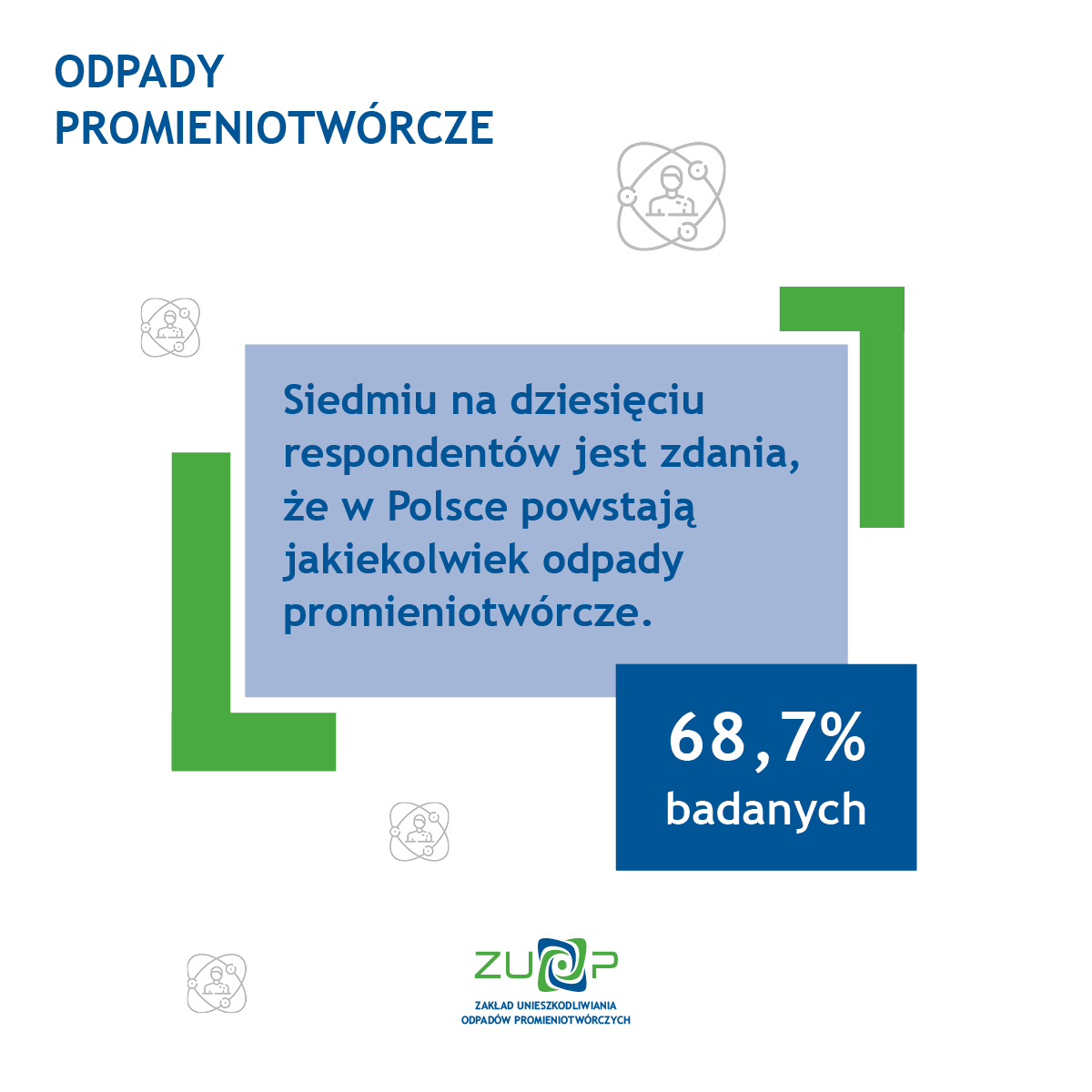 ODPADY PROMIENIOTWÓRCZE

Siedmiu na dziesięciu respondentów jest zdania, że w Polsce powstają jakiekolwiek odpady promieniotwórcze.

68,7%
badanych

ZUOP
ZAKŁAD UNIESZKODLIWIANIA ODPADÓW PROMIENIOTWÓRCZYCH